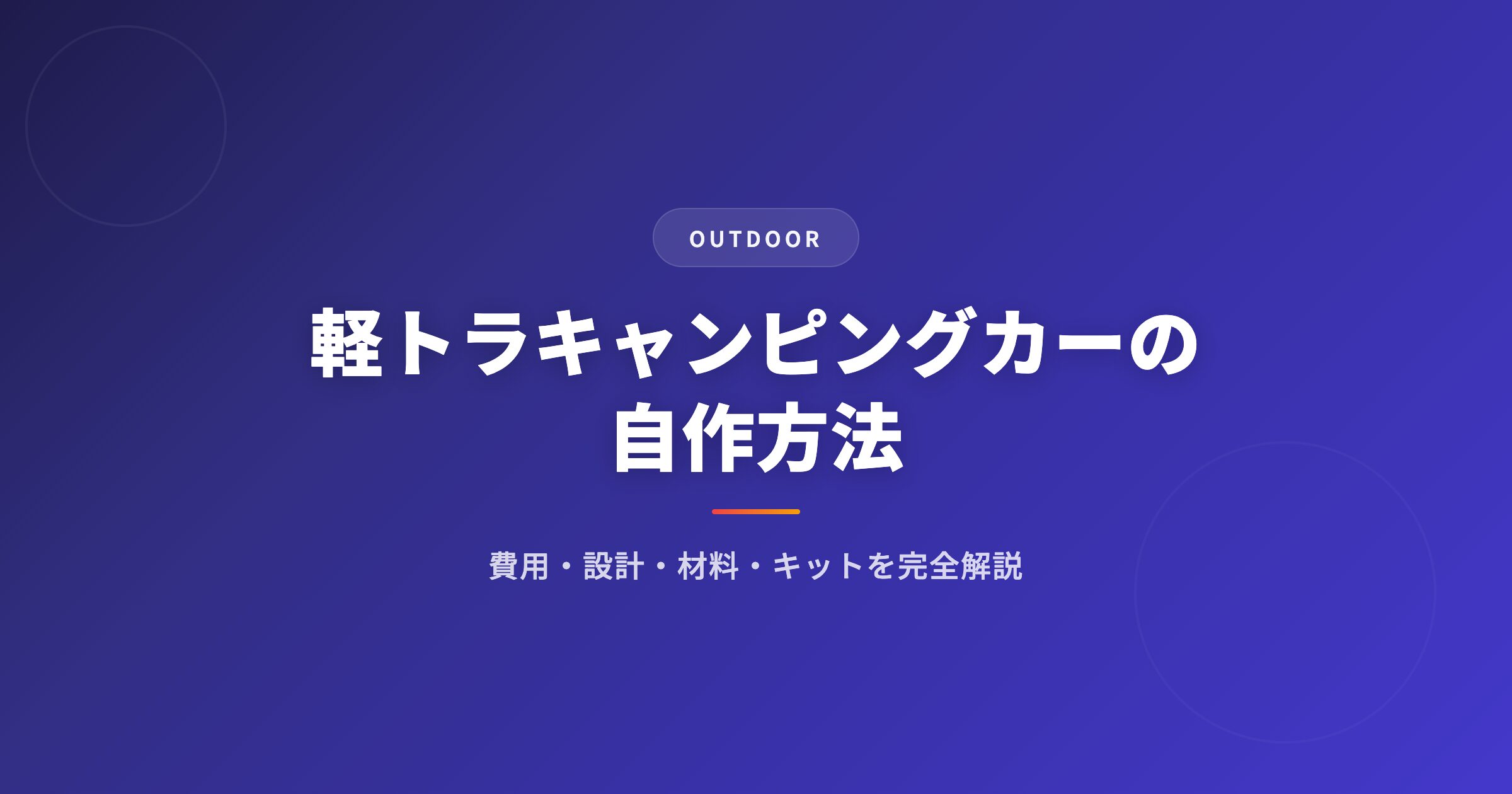 OUTDOOR

軽トラキャンピングカーの自作方法

費用・設計・材料・キットを完全解説